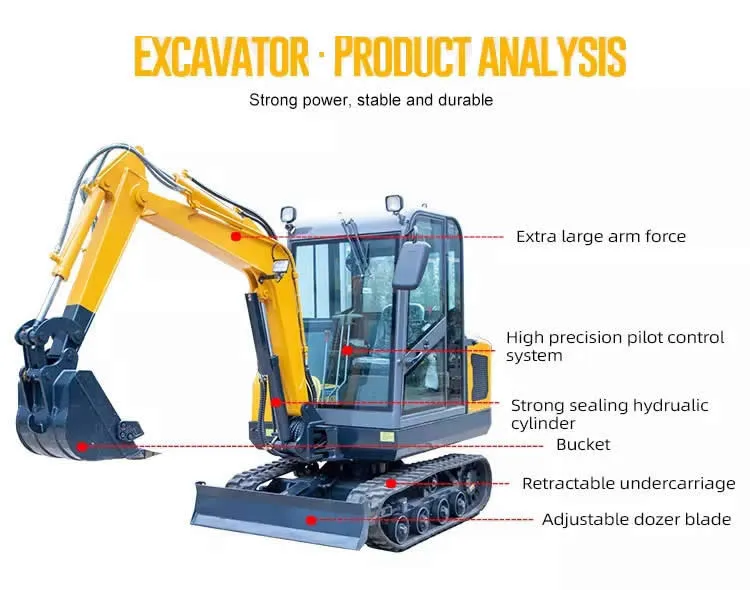 EXCAVATOR · PRODUCT ANALYSIS

Strong power, stable and durable

Extra large arm force

High precision pilot control system

Strong sealing hydrualic cylinder

Bucket

Retractable undercarriage

Adjustable dozer blade